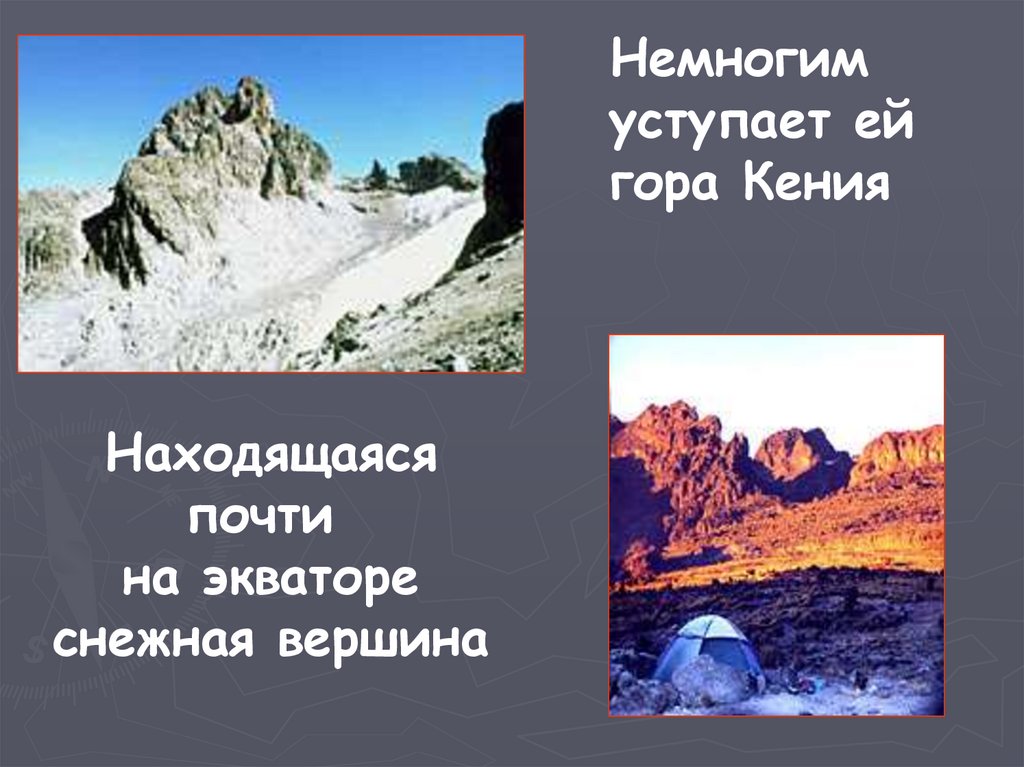 Немногим уступает ей гора Кения

Находящаяся почти на экваторе снежная вершина